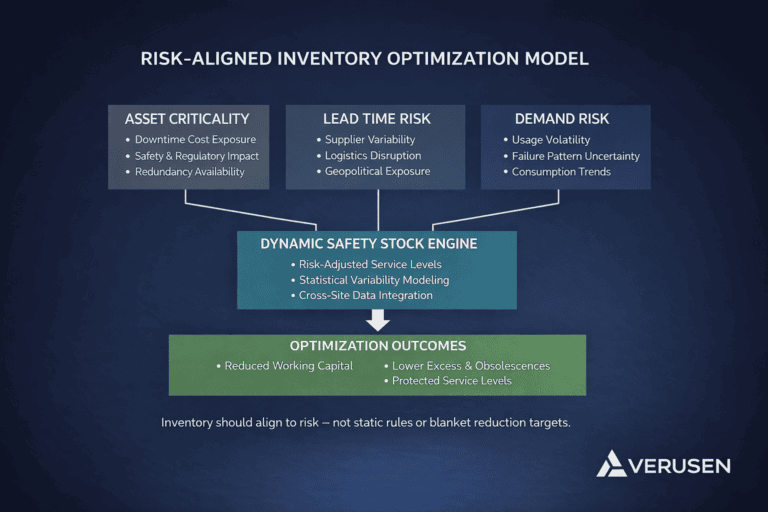 RISK-ALIGNED INVENTORY OPTIMIZATION MODEL

ASSET CRITICALITY
• Downtime Cost Exposure
• Safety & Regulatory Impact
• Redundancy Availability

LEAD TIME RISK
• Supplier Variability
• Logistics Disruption
• Geopolitical Exposure

DEMAND RISK
• Usage Volatility
• Failure Pattern Uncertainty
• Consumption Trends

DYNAMIC SAFETY STOCK ENGINE
• Risk-Adjusted Service Levels
• Statistical Variability Modeling
• Cross-Site Data Integration

OPTIMIZATION OUTCOMES
• Reduced Working Capital
• Lower Excess & Obsolescences
• Protected Service Levels

Inventory should align to risk — not static rules or blanket reduction targets.

VERUSEN